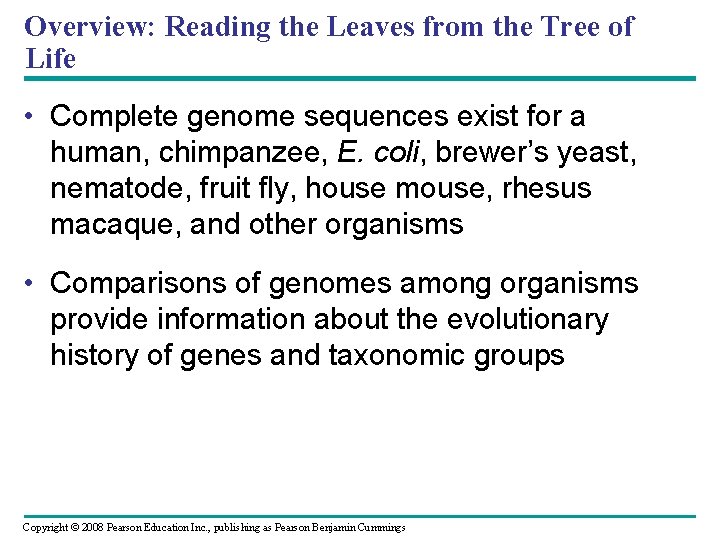 Overview: Reading the Leaves from the Tree of Life

• Complete genome sequences exist for a human, chimpanzee, E. coli, brewer's yeast, nematode, fruit fly, house mouse, rhesus macaque, and other organisms

• Comparisons of genomes among organisms provide information about the evolutionary history of genes and taxonomic groups

Copyright © 2008 Pearson Education Inc., publishing as Pearson Benjamin Cummings